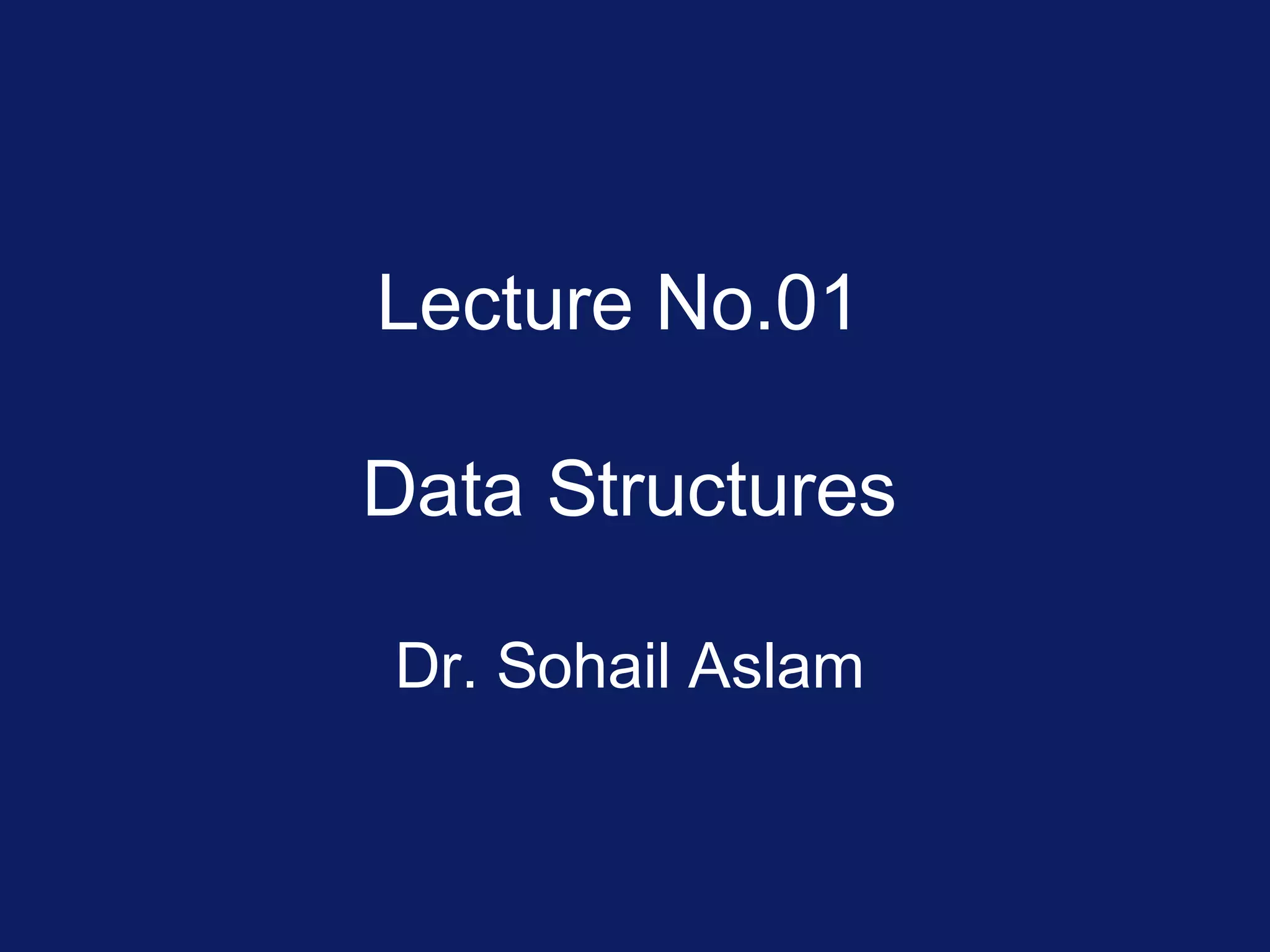 Lecture No.01

Data Structures

Dr. Sohail Aslam